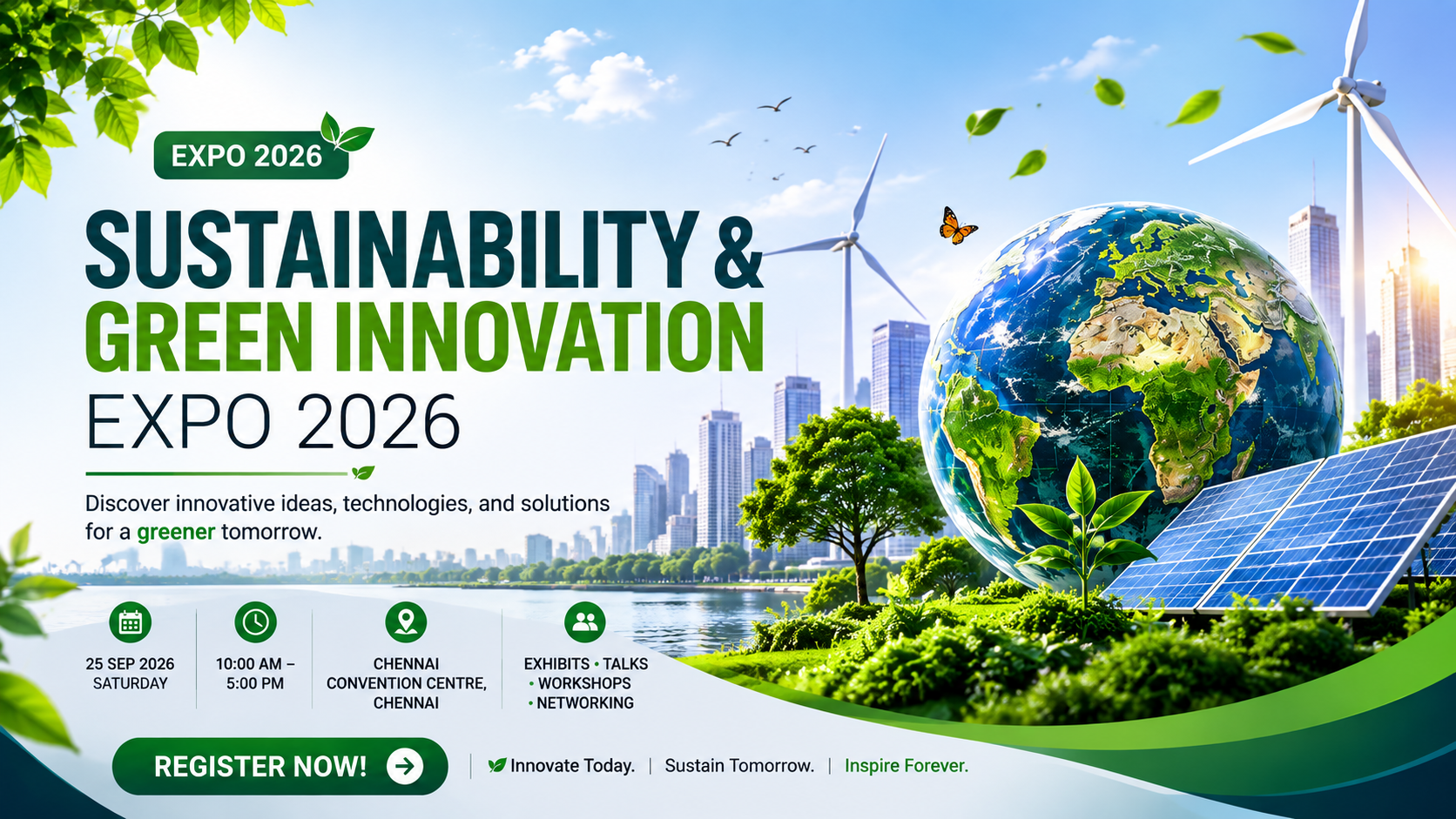 EXPO 2026

SUSTAINABILITY & GREEN INNOVATION EXPO 2026

Discover innovative ideas, technologies, and solutions for a greener tomorrow.

25 SEP 2026
SATURDAY

10:00 AM – 5:00 PM

CHENNAI CONVENTION CENTRE, CHENNAI

EXHIBITS • TALKS
• WORKSHOPS
• NETWORKING

REGISTER NOW!

Innovate Today. | Sustain Tomorrow. | Inspire Forever.